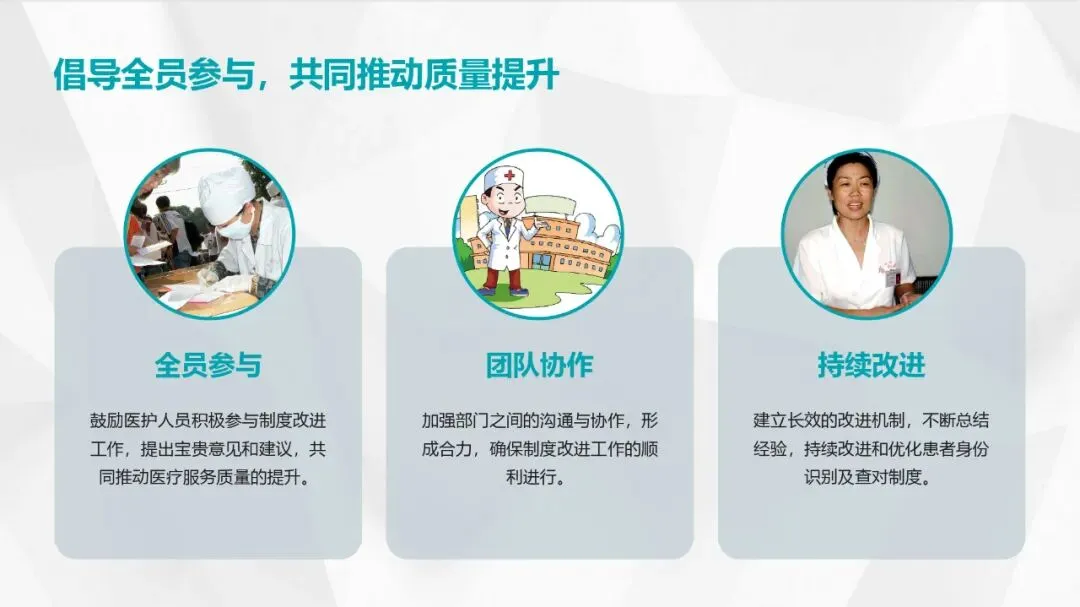 倡导全员参与，共同推动质量提升

全员参与

鼓励医护人员积极参与制度改进工作，提出宝贵意见和建议，共同推动医疗服务质量的提升。

团队协作

加强部门之间的沟通与协作，形成合力，确保制度改进工作的顺利进行。

持续改进

建立长效的改进机制，不断总结经验，持续改进和优化患者身份识别及查对制度。